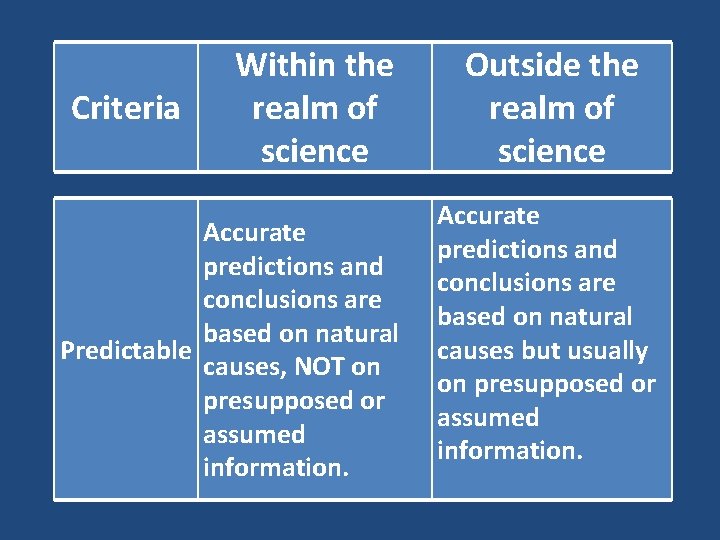 | Criteria | Within the realm of science | Outside the realm of science |
|---|---|---|
| Predictable | Accurate predictions and conclusions are based on natural causes, NOT on presupposed or assumed information. | Accurate predictions and conclusions are based on natural causes but usually on presupposed or assumed information. |